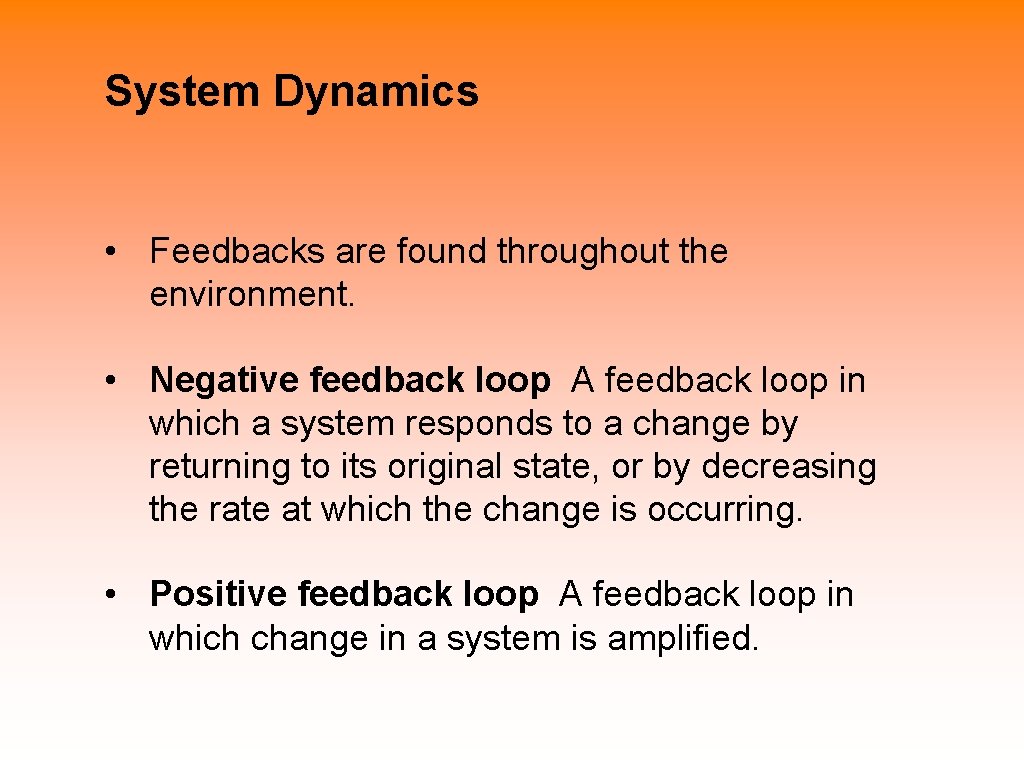 System Dynamics

• Feedbacks are found throughout the environment.

• Negative feedback loop A feedback loop in which a system responds to a change by returning to its original state, or by decreasing the rate at which the change is occurring.

• Positive feedback loop A feedback loop in which change in a system is amplified.